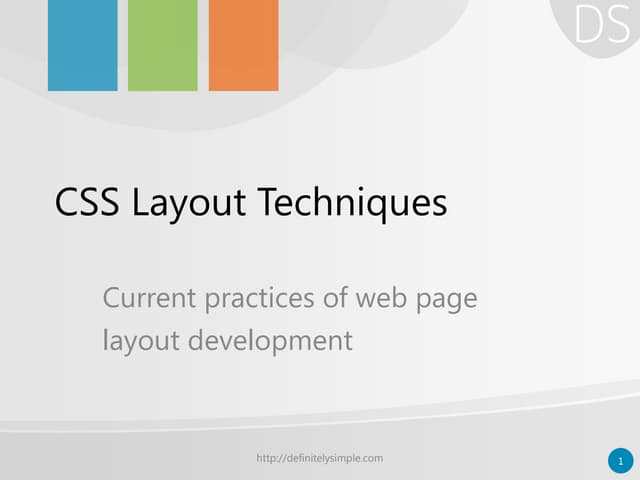 DS

CSS Layout Techniques

Current practices of web page layout development

http://definitelysimple.com

1